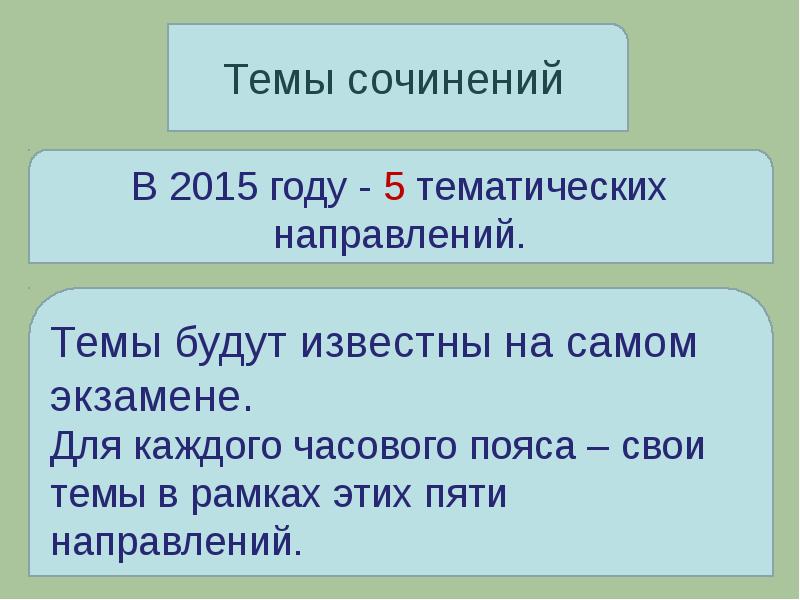 Темы сочинений

В 2015 году - 5 тематических направлений.

Темы будут известны на самом экзамене.

Для каждого часового пояса – свои темы в рамках этих пяти направлений.